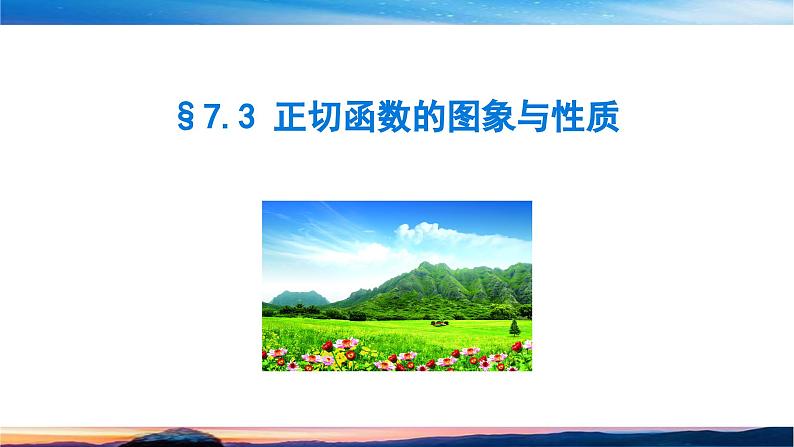 §7.3 正切函数的图象与性质